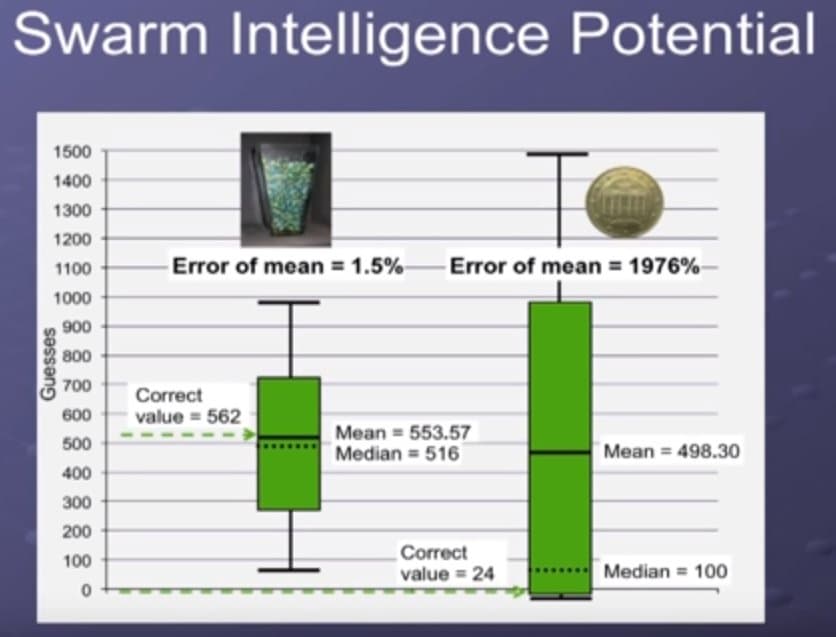 Swarm Intelligence Potential

1500
1400
1300
1200
1100
1000
900
800
700
600
500
400
300
200
100
0

Guesses

Error of mean = 1.5%

Error of mean = 1976%

Correct value = 562

Mean = 553.57
Median = 516

Mean = 498.30

Correct value = 24

Median = 100